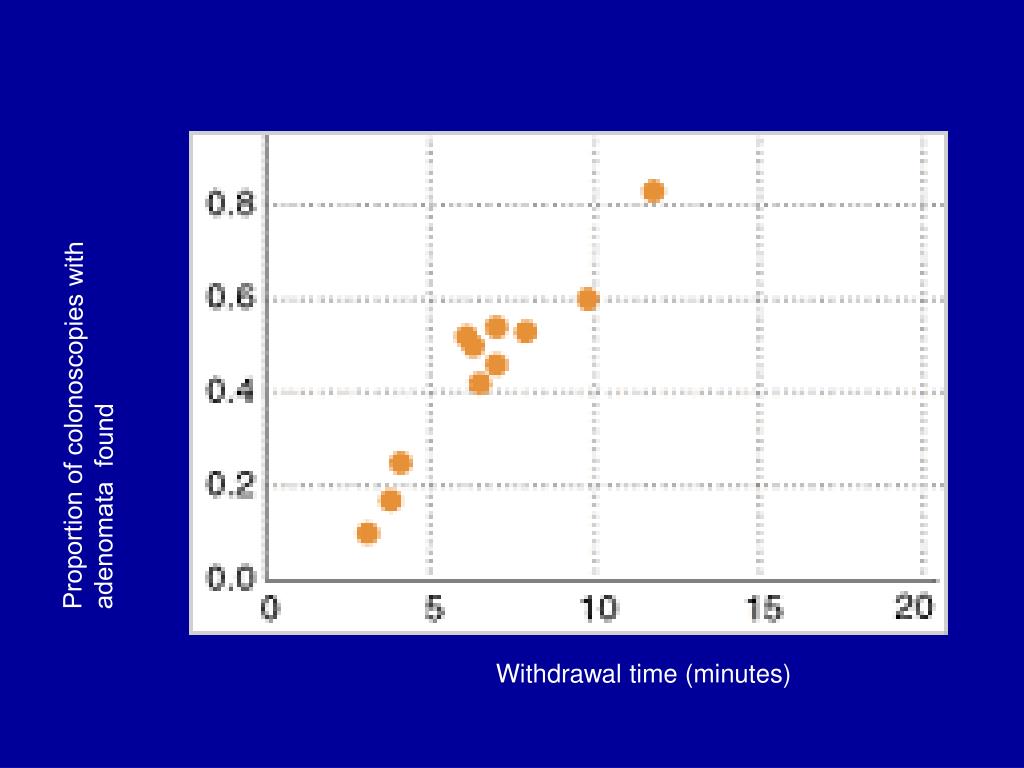 Proportion of colonoscopies with adenomata found

0.8
0.6
0.4
0.2
0.0

0
5
10
15
20

Withdrawal time (minutes)